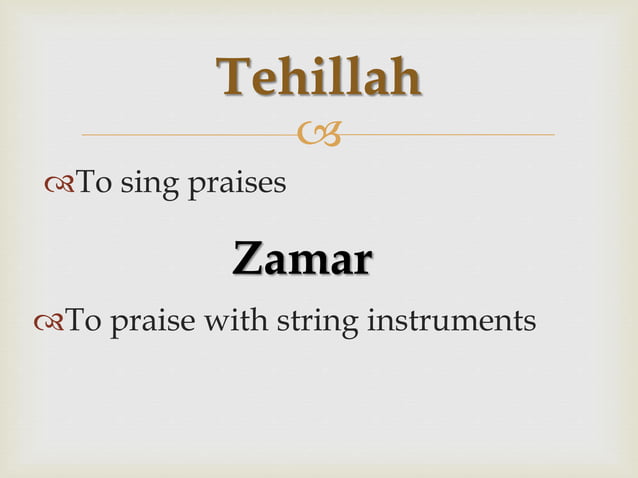 Tehillah

To sing praises

Zamar

To praise with string instruments